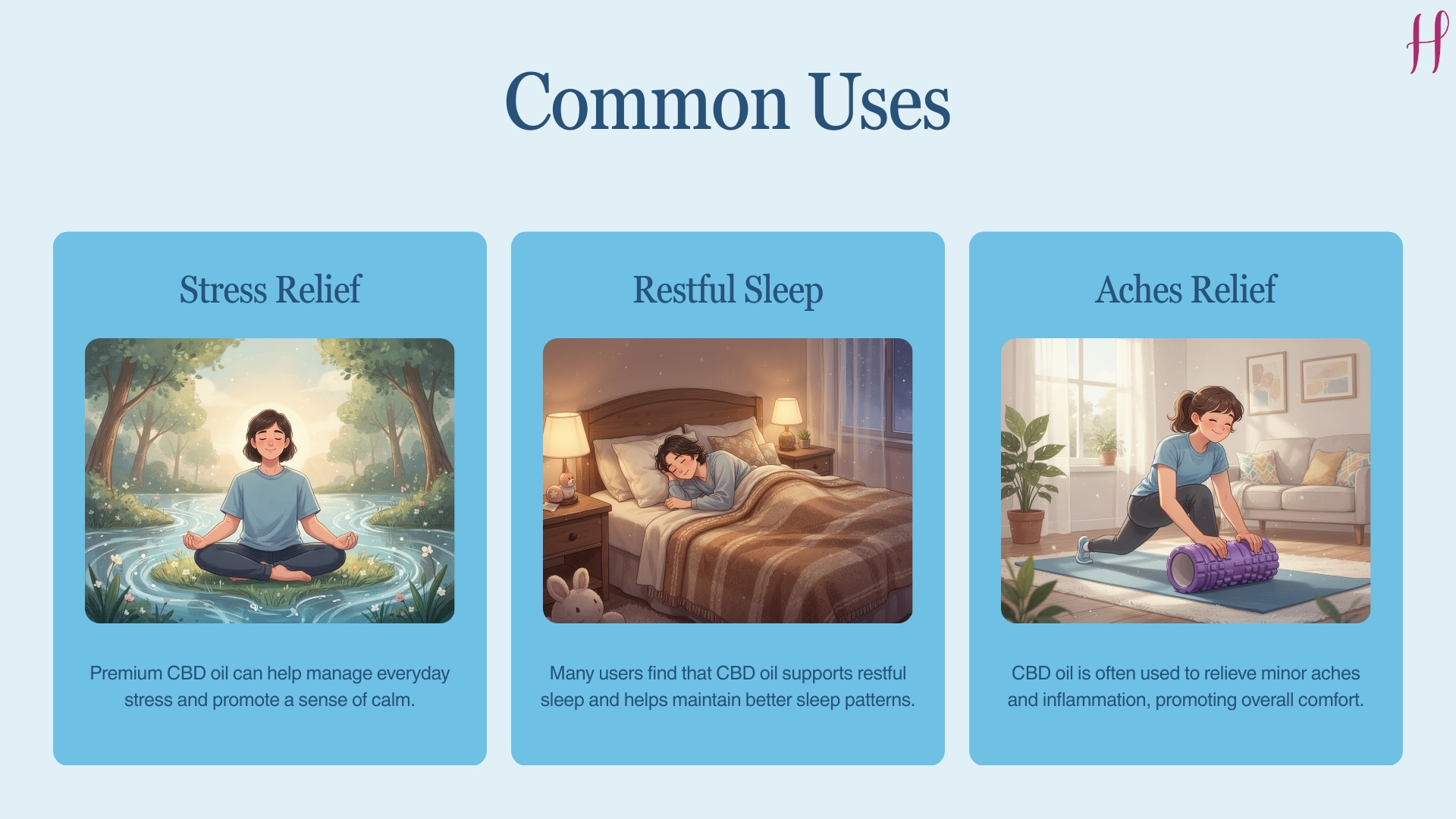 H

Common Uses

Stress Relief

Premium CBD oil can help manage everyday stress and promote a sense of calm.

Restful Sleep

Many users find that CBD oil supports restful sleep and helps maintain better sleep patterns.

Aches Relief

CBD oil is often used to relieve minor aches and inflammation, promoting overall comfort.